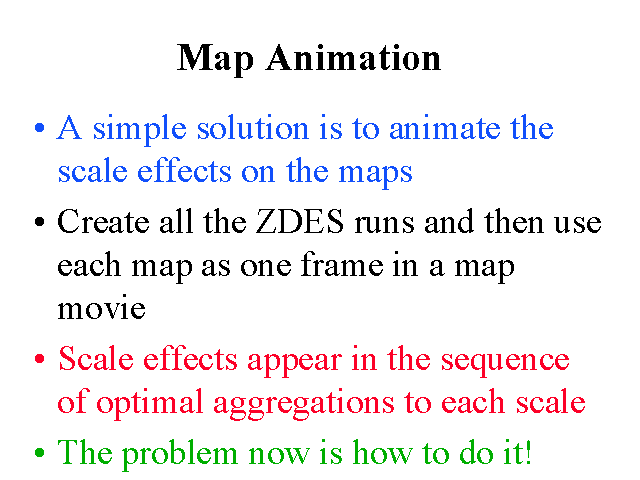 Map Animation

• A simple solution is to animate the scale effects on the maps

• Create all the ZDES runs and then use each map as one frame in a map movie

• Scale effects appear in the sequence of optimal aggregations to each scale

• The problem now is how to do it!